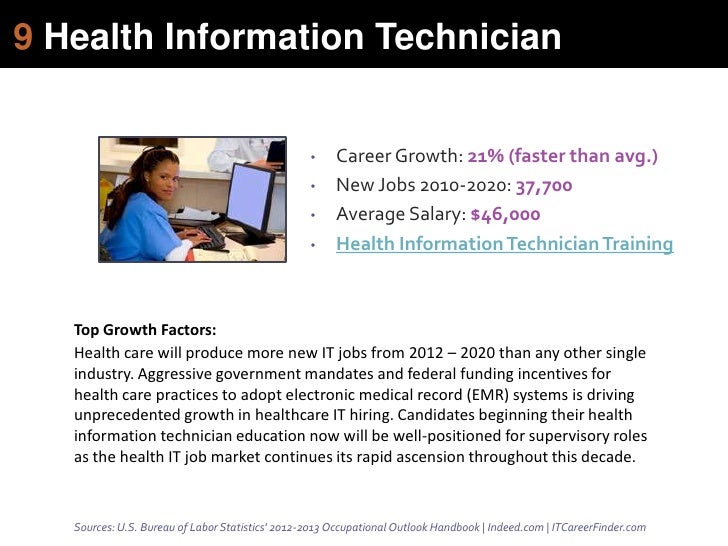 9 Health Information Technician

• Career Growth: 21% (faster than avg.)
• New Jobs 2010-2020: 37,700
• Average Salary: $46,000
• Health Information Technician Training

Top Growth Factors:
Health care will produce more new IT jobs from 2012 – 2020 than any other single industry. Aggressive government mandates and federal funding incentives for health care practices to adopt electronic medical record (EMR) systems is driving unprecedented growth in healthcare IT hiring. Candidates beginning their health information technician education now will be well-positioned for supervisory roles as the health IT job market continues its rapid ascension throughout this decade.

Sources: U.S. Bureau of Labor Statistics' 2012-2013 Occupational Outlook Handbook | Indeed.com | ITCareerFinder.com